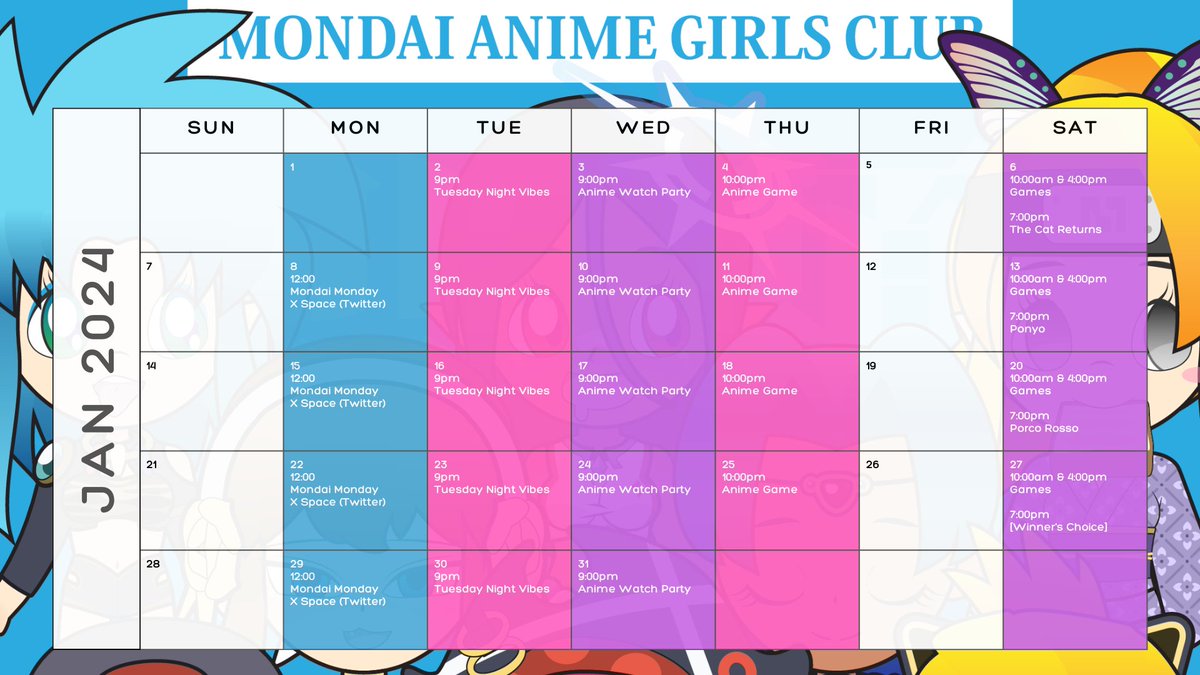 MONDAI ANIME GIRLS CLUB

JAN 2024

| SUN | MON | TUE | WED | THU | FRI | SAT |
|---|---|---|---|---|---|---|
| | 1 | 2 9pm Tuesday Night Vibes | 3 9:00pm Anime Watch Party | 4 10:00pm Anime Game | 5 | 6 10:00am & 4:00pm Games 7:00pm The Cat Returns |
| 7 | 8 12:00 Mondai Monday X Space (Twitter) | 9 9pm Tuesday Night Vibes | 10 9:00pm Anime Watch Party | 11 10:00pm Anime Game | 12 | 13 10:00am & 4:00pm Games 7:00pm Ponyo |
| 14 | 15 12:00 Mondai Monday X Space (Twitter) | 16 9pm Tuesday Night Vibes | 17 9:00pm Anime Watch Party | 18 10:00pm Anime Game | 19 | 20 10:00am & 4:00pm Games 7:00pm Porco Rosso |
| 21 | 22 12:00 Mondai Monday X Space (Twitter) | 23 9pm Tuesday Night Vibes | 24 9:00pm Anime Watch Party | 25 10:00pm Anime Game | 26 | 27 10:00am & 4:00pm Games 7:00pm [Winner's Choice] |
| 28 | 29 12:00 Mondai Monday X Space (Twitter) | 30 9pm Tuesday Night Vibes | 31 9:00pm Anime Watch Party | | | |